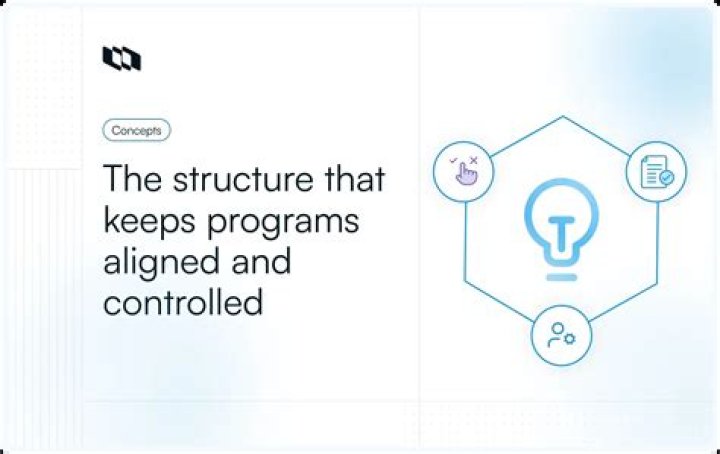 Concepts

The structure that keeps programs aligned and controlled